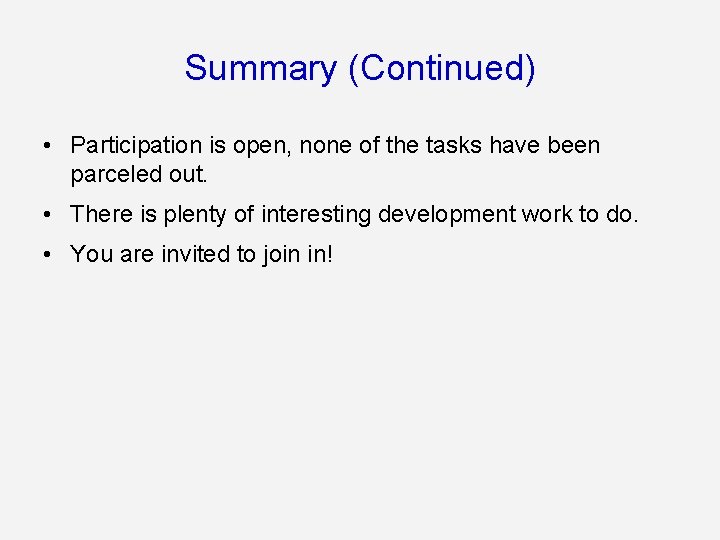 Summary (Continued)

• Participation is open, none of the tasks have been parceled out.

• There is plenty of interesting development work to do.

• You are invited to join in!